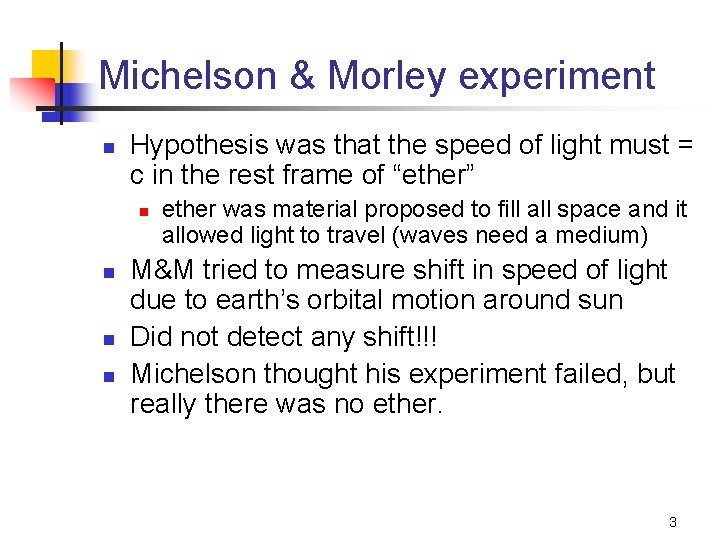 Michelson & Morley experiment

- Hypothesis was that the speed of light must = c in the rest frame of “ether”
  - ether was material proposed to fill all space and it allowed light to travel (waves need a medium)
- M&M tried to measure shift in speed of light due to earth’s orbital motion around sun
- Did not detect any shift!!!
- Michelson thought his experiment failed, but really there was no ether.

3